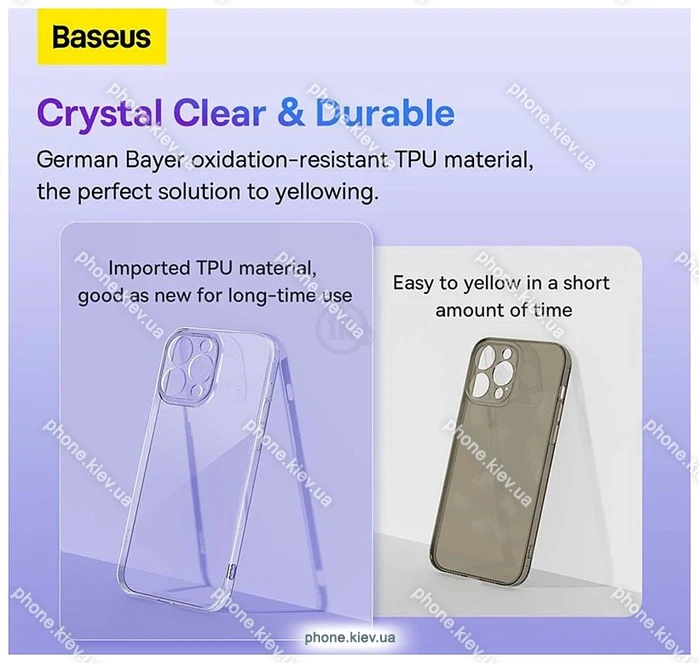 Baseus

Crystal Clear & Durable

German Bayer oxidation-resistant TPU material, the perfect solution to yellowing.

Imported TPU material, good as new for long-time use

Easy to yellow in a short amount of time

phone.kiev.ua